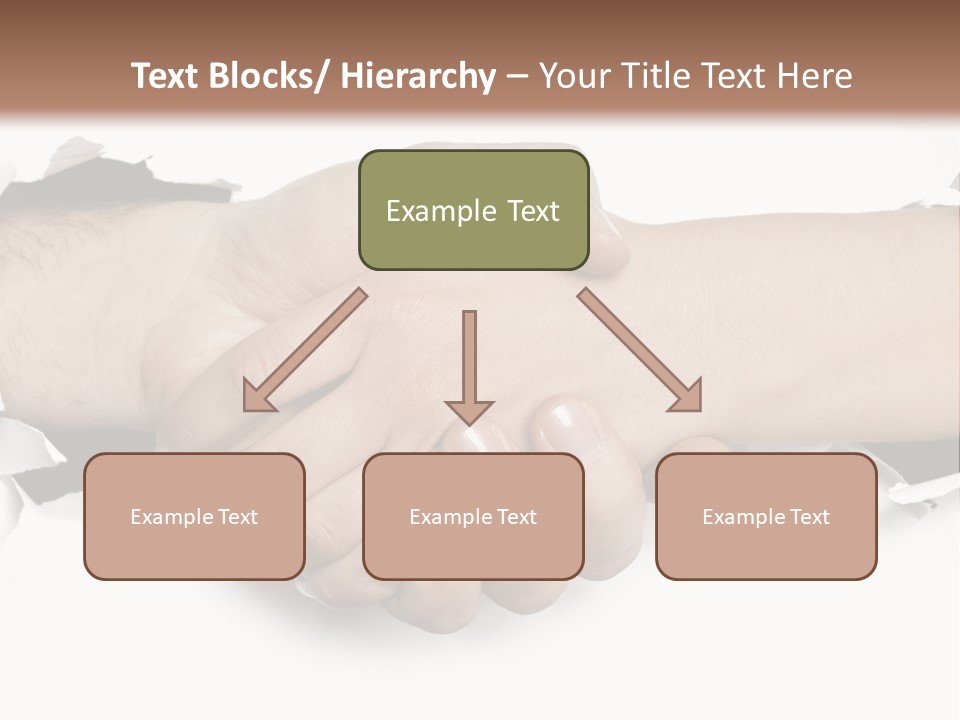 Text Blocks/ Hierarchy – Your Title Text Here

Example Text

Example Text

Example Text

Example Text